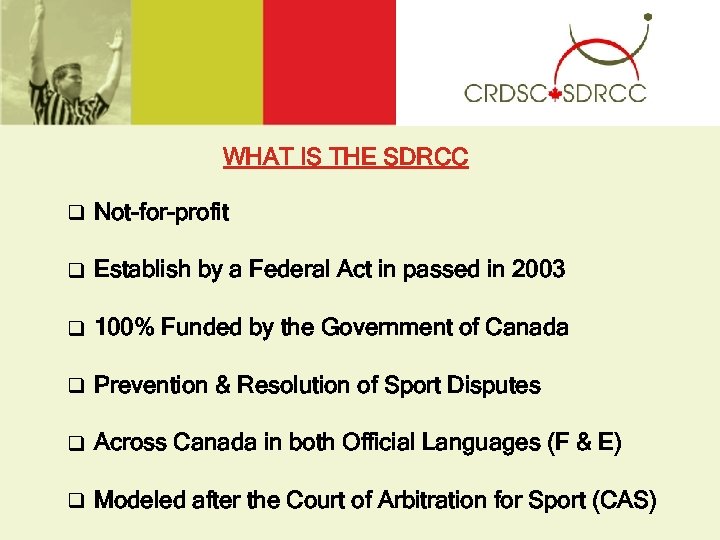 CRDSC SDRCC

WHAT IS THE SDRCC

❑ Not-for-profit

❑ Establish by a Federal Act in passed in 2003

❑ 100% Funded by the Government of Canada

❑ Prevention & Resolution of Sport Disputes

❑ Across Canada in both Official Languages (F & E)

❑ Modeled after the Court of Arbitration for Sport (CAS)